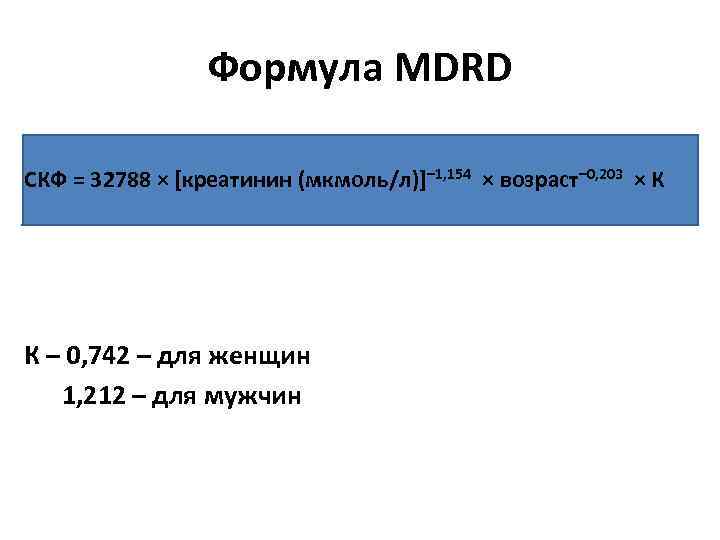 Формула MDRD

СКФ = 32788 × [креатинин (мкмоль/л)]$^{-1,154}$ × возраст$^{-0,203}$ × К

К – 0,742 – для женщин
1,212 – для мужчин